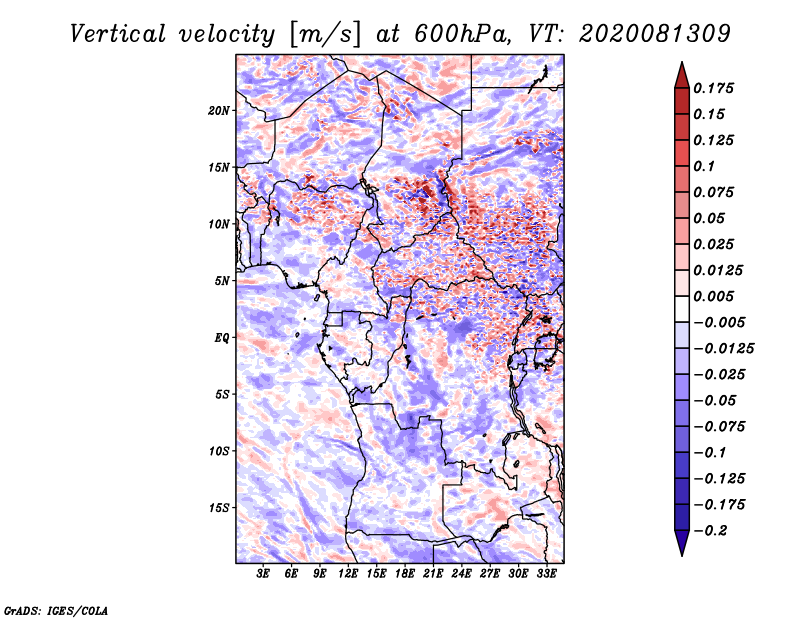 Vertical velocity [m/s] at 600hPa, VT: 2020081309

20N
15N
10N
5N
EQ
5S
10S
15S

3E 6E 9E 12E 15E 18E 21E 24E 27E 30E 33E

0.175
0.15
0.125
0.1
0.075
0.05
0.025
0.0125
0.005
−0.005
−0.0125
−0.025
−0.05
−0.075
−0.1
−0.125
−0.175
−0.2

GrADS: IGES/COLA